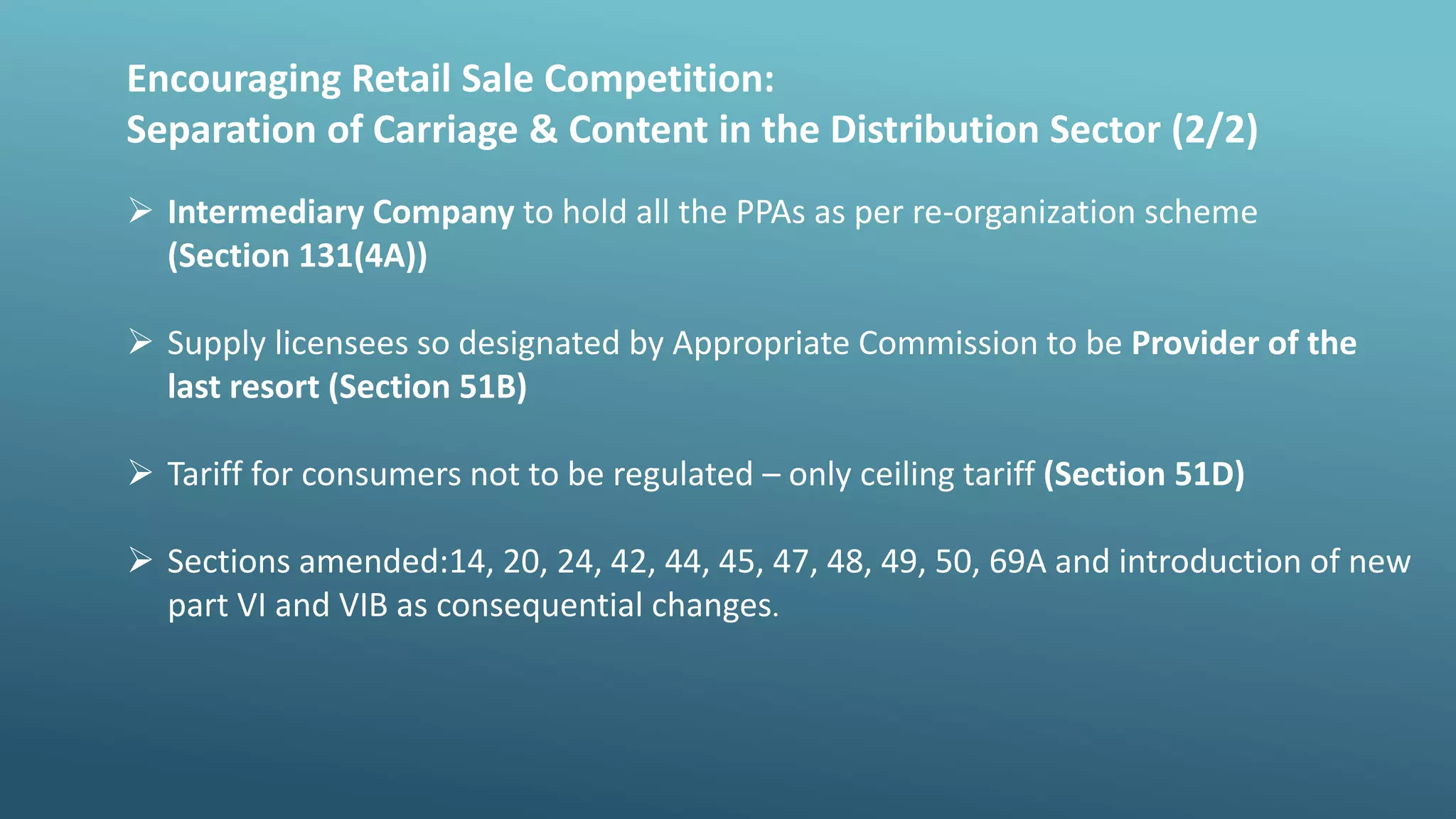 Encouraging Retail Sale Competition:
Separation of Carriage & Content in the Distribution Sector (2/2)

➢ Intermediary Company to hold all the PPAs as per re-organization scheme (Section 131(4A))

➢ Supply licensees so designated by Appropriate Commission to be Provider of the last resort (Section 51B)

➢ Tariff for consumers not to be regulated – only ceiling tariff (Section 51D)

➢ Sections amended:14, 20, 24, 42, 44, 45, 47, 48, 49, 50, 69A and introduction of new part VI and VIB as consequential changes.